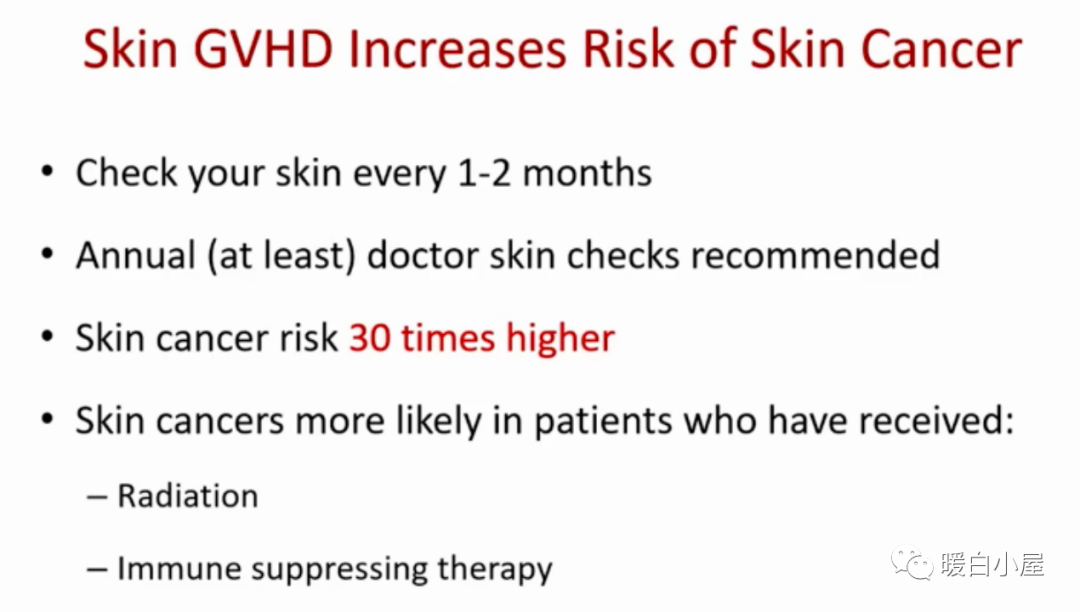 Skin GVHD Increases Risk of Skin Cancer

• Check your skin every 1-2 months

• Annual (at least) doctor skin checks recommended

• Skin cancer risk 30 times higher

• Skin cancers more likely in patients who have received:

– Radiation

– Immune suppressing therapy

暖白小屋